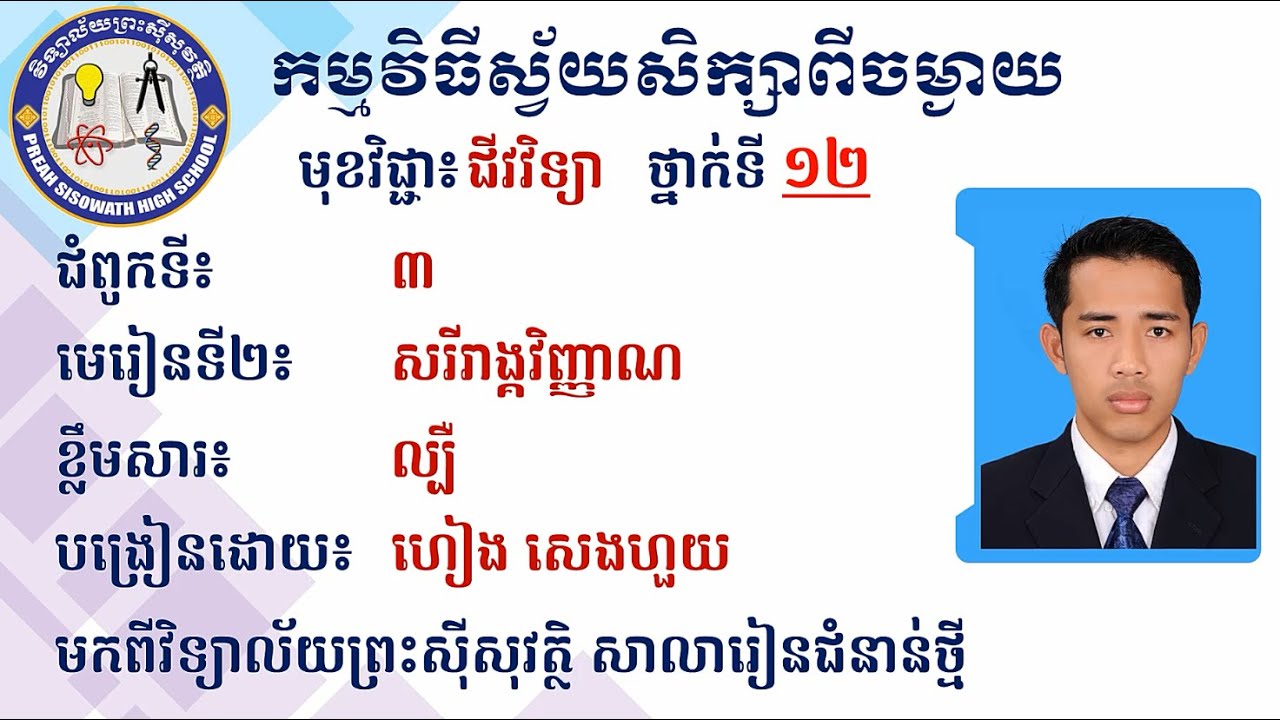 វិទ្យាល័យព្រះស៊ីសុវត្ថិ
PREAH SISOWATH HIGH SCHOOL

កម្មវិធីស្វ័យសិក្សាពីចម្ងាយ

មុខវិជ្ជា៖ ជីវវិទ្យា ថ្នាក់ទី ១២

ជំពូកទី៖ ៣

មេរៀនទី២៖ សរីរាង្គវិញ្ញាណ

ខ្លឹមសារ៖ ល្បី

បង្រៀនដោយ៖ ហៀង សេងហួយ

មកពីវិទ្យាល័យព្រះស៊ីសុវត្ថិ សាលារៀនជំនាន់ថ្មី